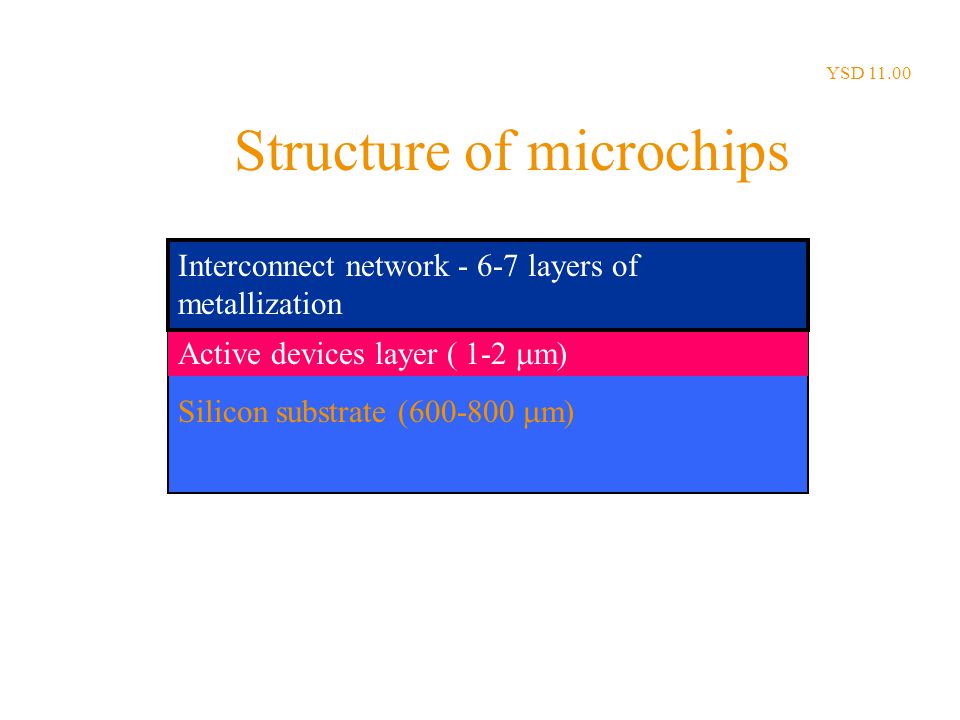 YSD 11.00

Structure of microchips

Interconnect network - 6-7 layers of metallization

Active devices layer ( 1-2 μm)

Silicon substrate (600-800 μm)